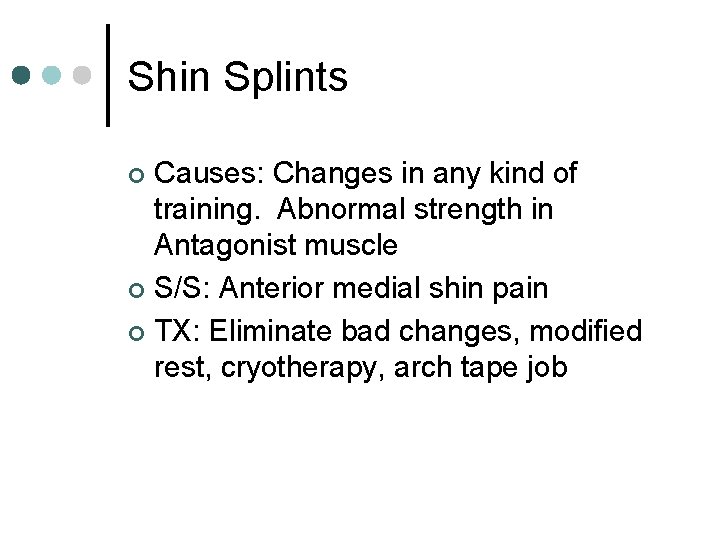 Shin Splints

Causes: Changes in any kind of training. Abnormal strength in Antagonist muscle

S/S: Anterior medial shin pain

TX: Eliminate bad changes, modified rest, cryotherapy, arch tape job